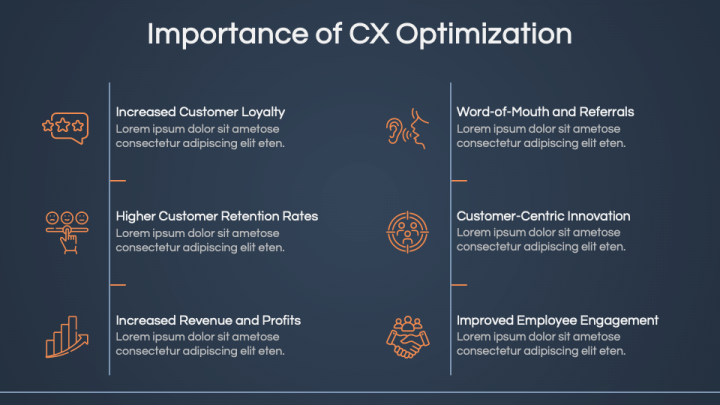 Importance of CX Optimization

Increased Customer Loyalty
Lorem ipsum dolor sit ametose consectetur adipiscing elit eten.

Higher Customer Retention Rates
Lorem ipsum dolor sit ametose consectetur adipiscing elit eten.

Increased Revenue and Profits
Lorem ipsum dolor sit ametose consectetur adipiscing elit eten.

Word-of-Mouth and Referrals
Lorem ipsum dolor sit ametose consectetur adipiscing elit eten.

Customer-Centric Innovation
Lorem ipsum dolor sit ametose consectetur adipiscing elit eten.

Improved Employee Engagement
Lorem ipsum dolor sit ametose consectetur adipiscing elit eten.